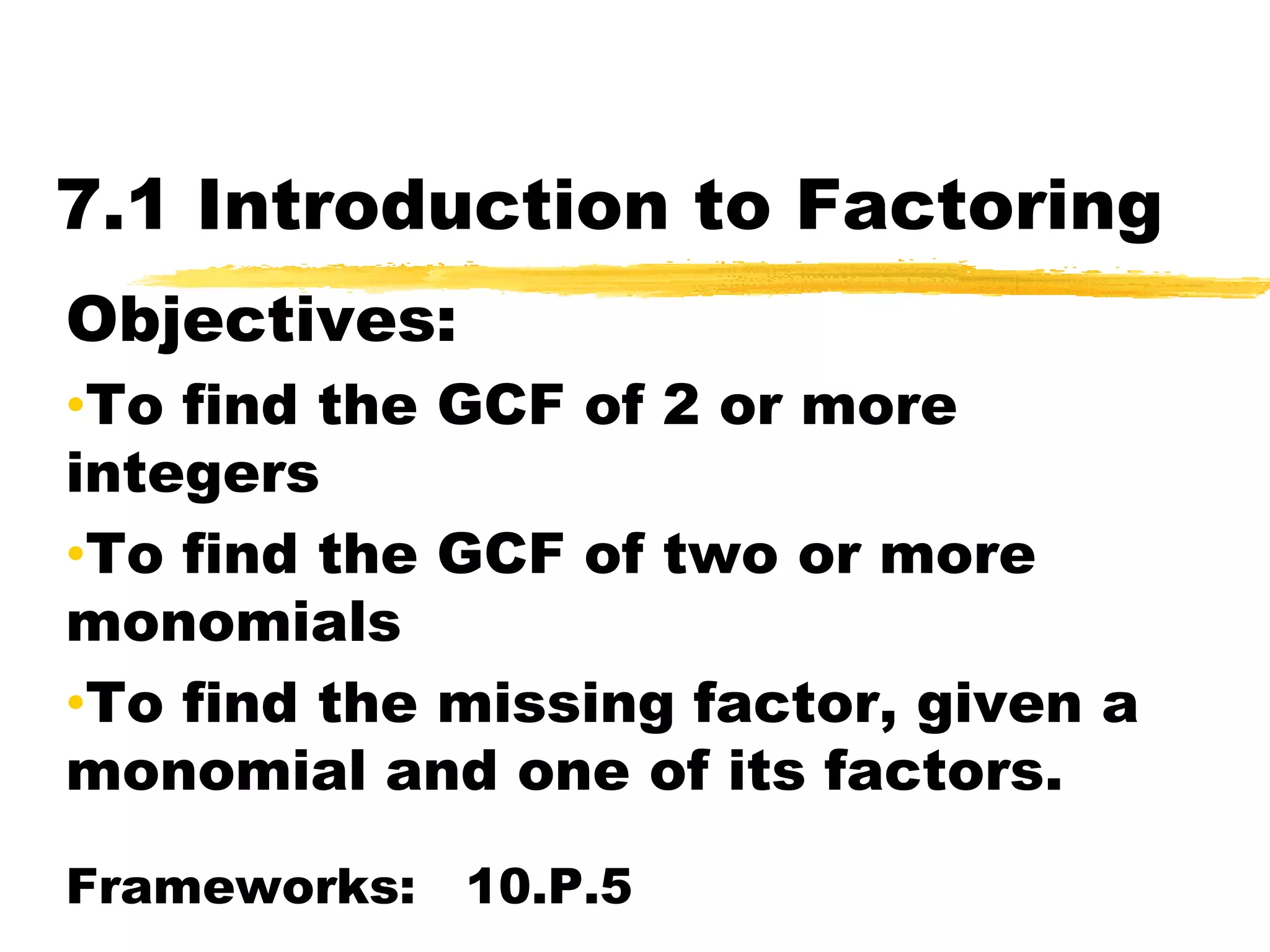 7.1 Introduction to Factoring

Objectives:

•To find the GCF of 2 or more integers

•To find the GCF of two or more monomials

•To find the missing factor, given a monomial and one of its factors.

Frameworks: 10.P.5